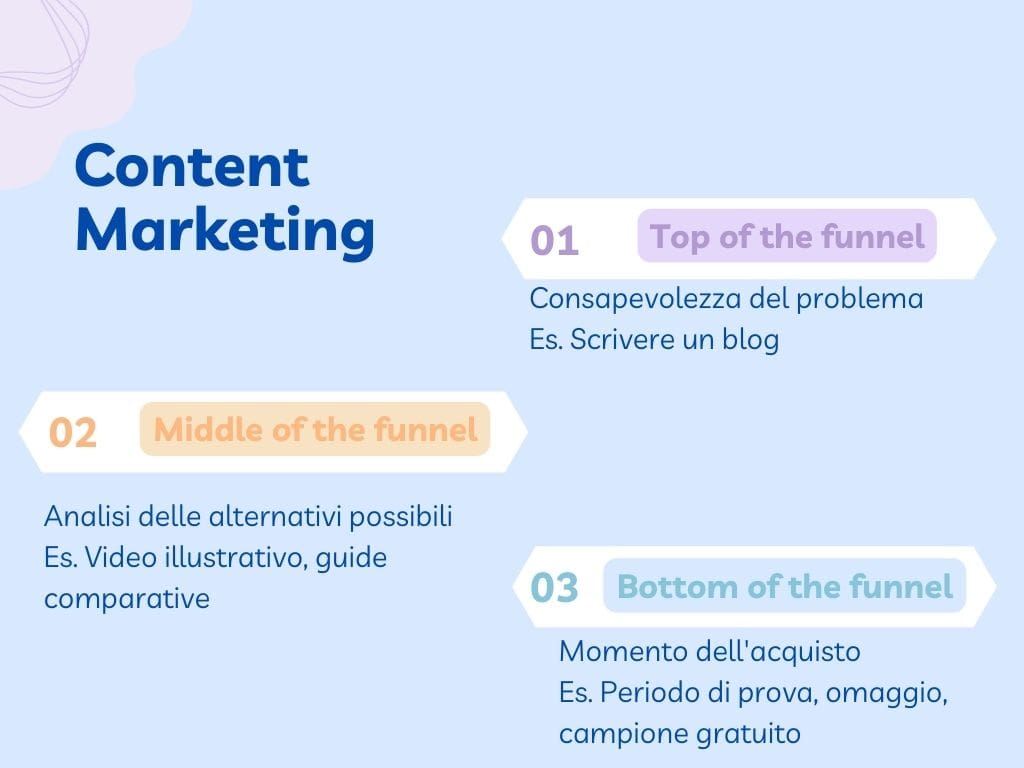 Content Marketing

01 Top of the funnel

Consapevolezza del problema
Es. Scrivere un blog

02 Middle of the funnel

Analisi delle alternativi possibili
Es. Video illustrativo, guide comparative

03 Bottom of the funnel

Momento dell'acquisto
Es. Periodo di prova, omaggio, campione gratuito